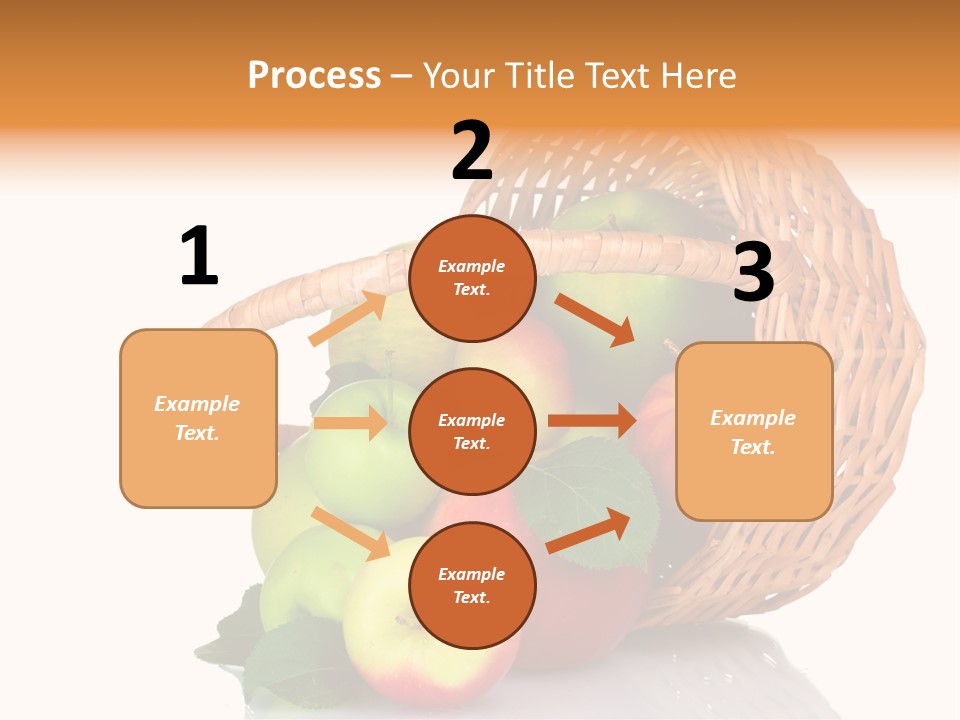 Process – Your Title Text Here

1

Example Text.

2

Example Text.

Example Text.

Example Text.

3

Example Text.